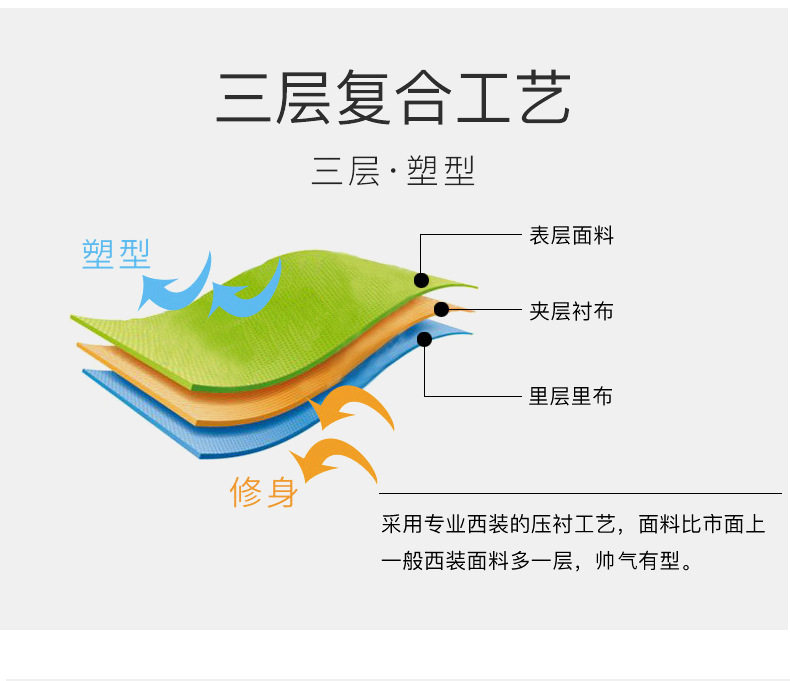 三层复合工艺

三层·塑型

塑型

表层面料

夹层衬布

里层里布

修身

采用专业西装的压衬工艺，面料比市面上一般西装面料多一层，帅气有型。